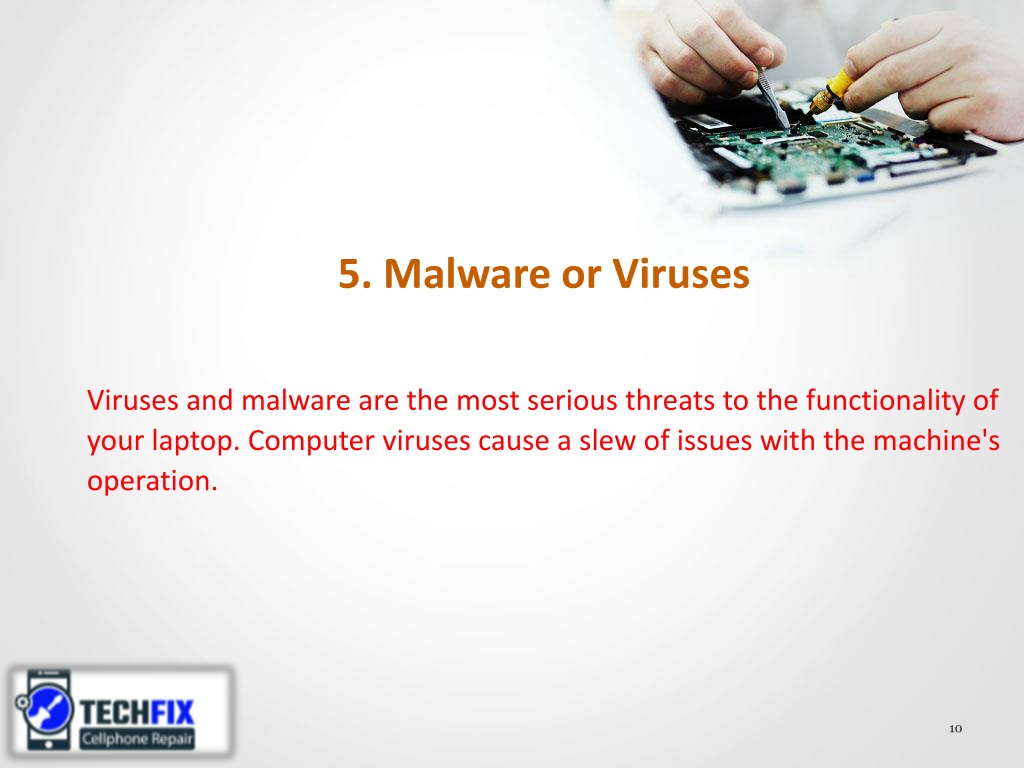 5. Malware or Viruses

Viruses and malware are the most serious threats to the functionality of your laptop. Computer viruses cause a slew of issues with the machine's operation.

TECHFIX
Cellphone Repair

10